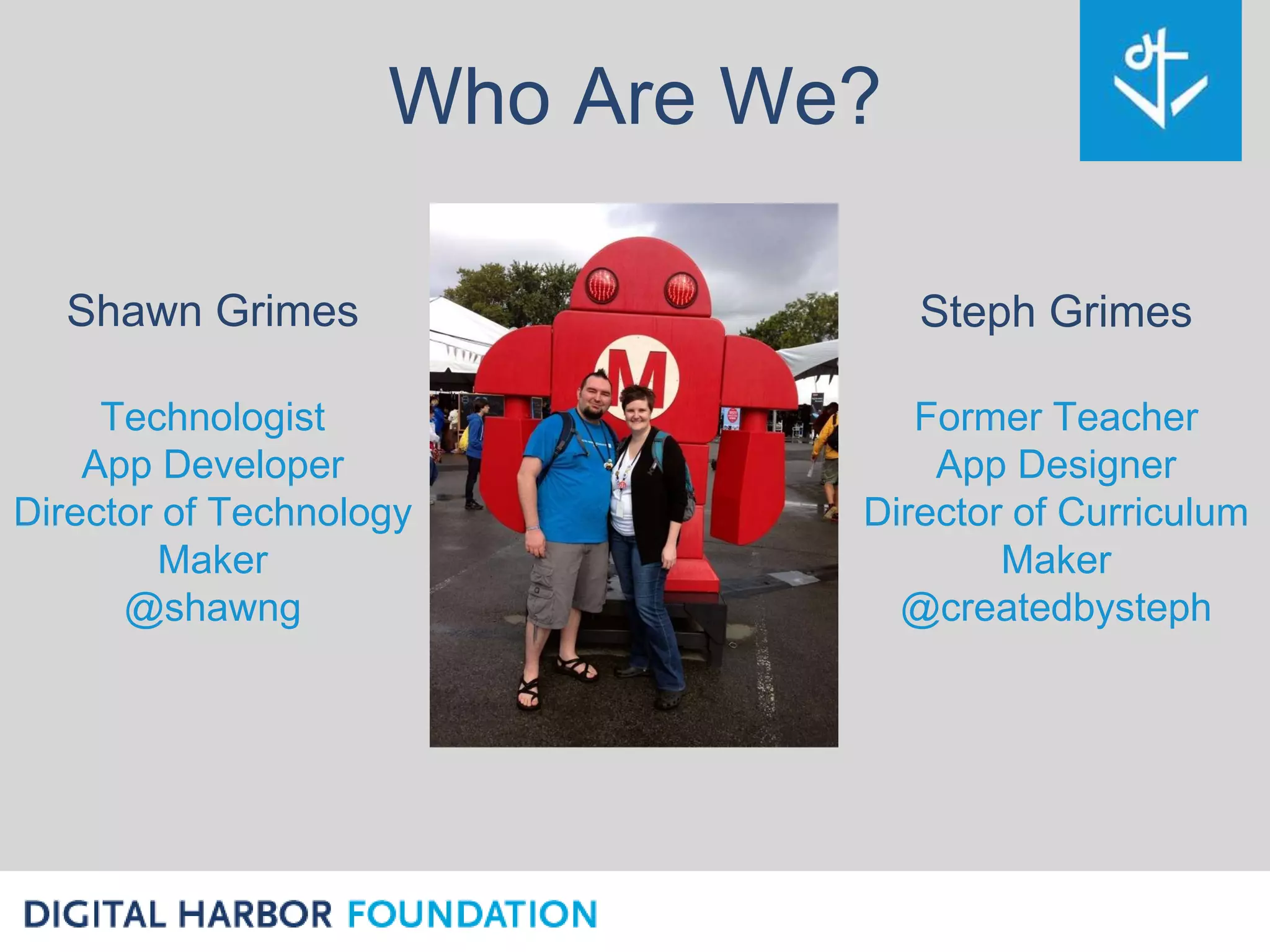 Who Are We?

Shawn Grimes

Technologist
App Developer
Director of Technology
Maker
@shawng

M

Steph Grimes

Former Teacher
App Designer
Director of Curriculum
Maker
@createdbysteph

DIGITAL HARBOR FOUNDATION